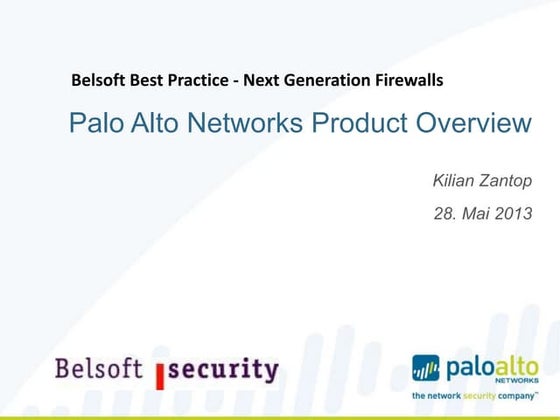 Belsoft Best Practice - Next Generation Firewalls

Palo Alto Networks Product Overview

Kilian Zantop

28. Mai 2013

Belsoft security

paloalto NETWORKS
the network security company™